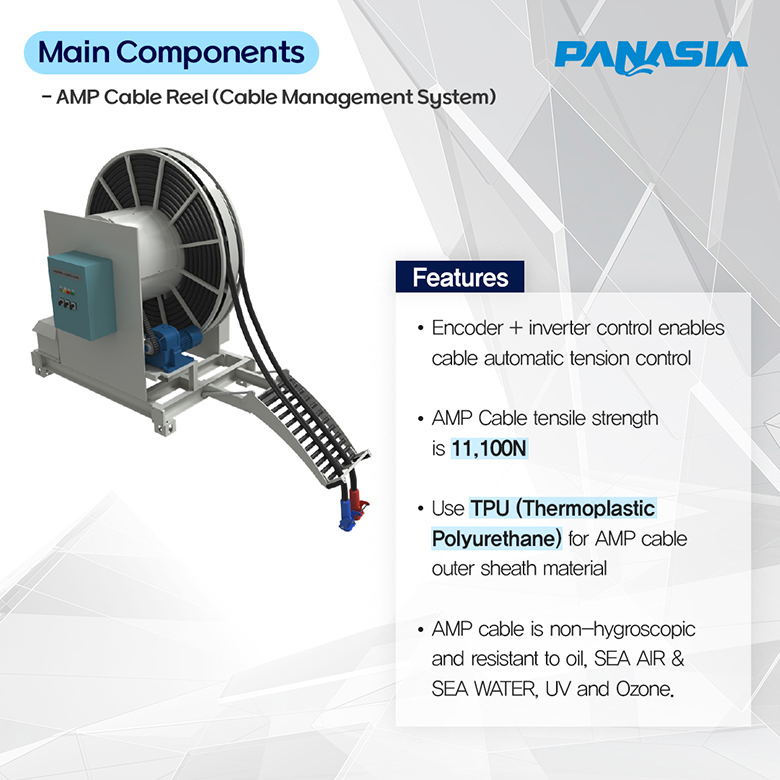 Main Components

PANASIA

- AMP Cable Reel (Cable Management System)

Features

• Encoder + inverter control enables cable automatic tension control

• AMP Cable tensile strength is 11,100N

• Use TPU (Thermoplastic Polyurethane) for AMP cable outer sheath material

• AMP cable is non-hygroscopic and resistant to oil, SEA AIR & SEA WATER, UV and Ozone.